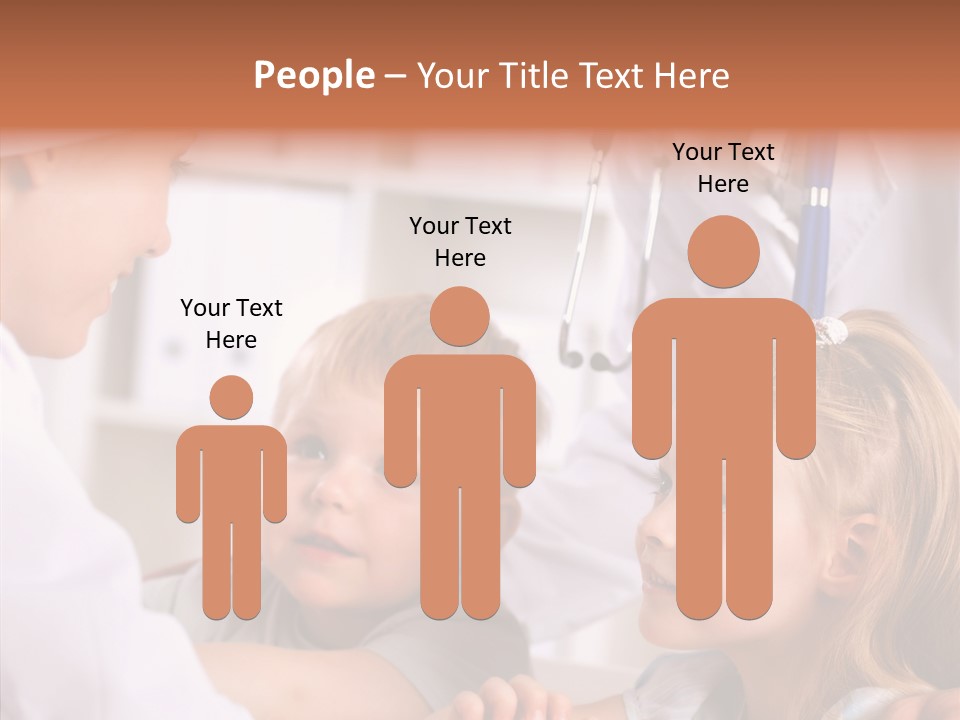 People – Your Title Text Here

Your Text Here

Your Text Here

Your Text Here